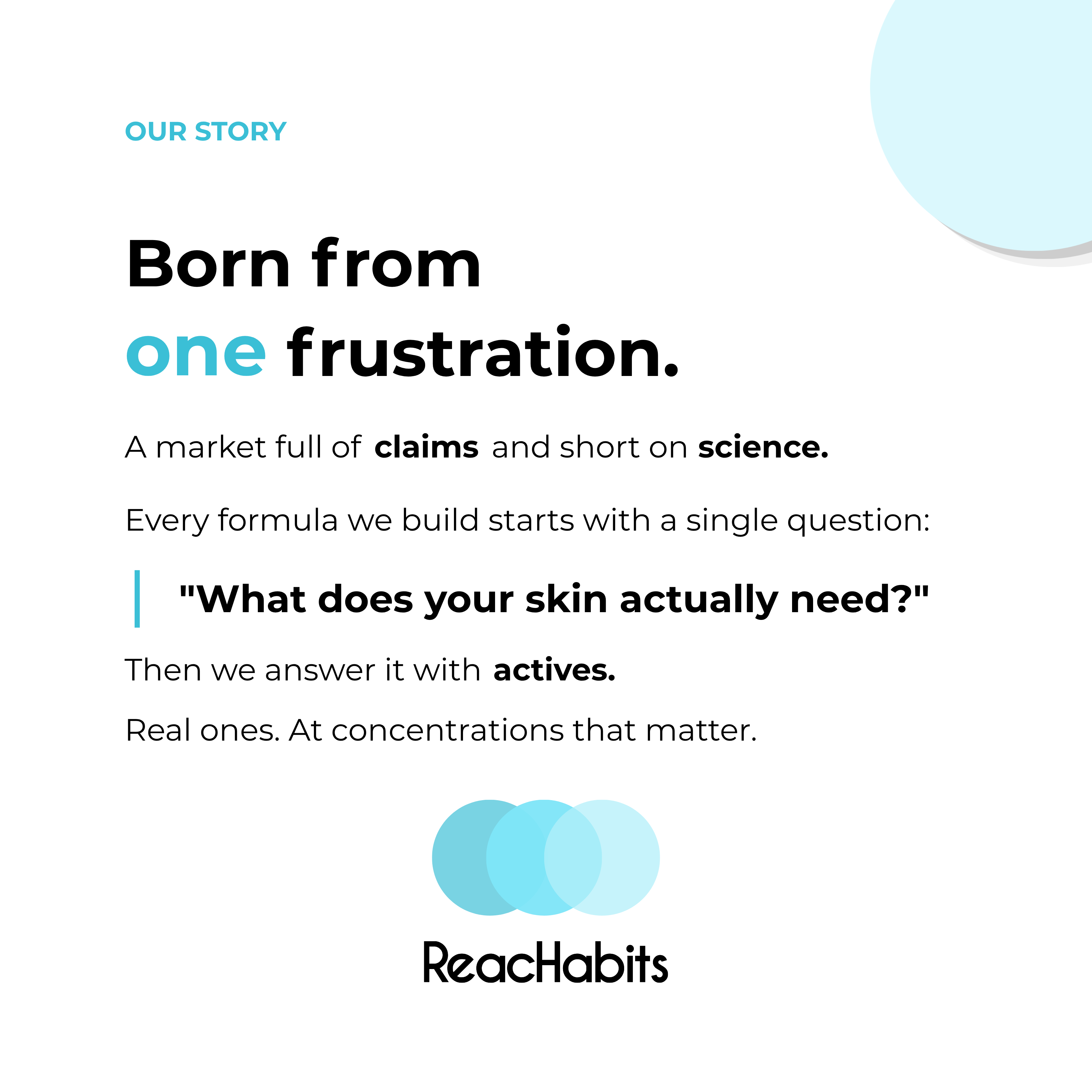 OUR STORY

Born from one frustration.

A market full of claims and short on science.

Every formula we build starts with a single question:

"What does your skin actually need?"

Then we answer it with actives.

Real ones. At concentrations that matter.

ReacHabits